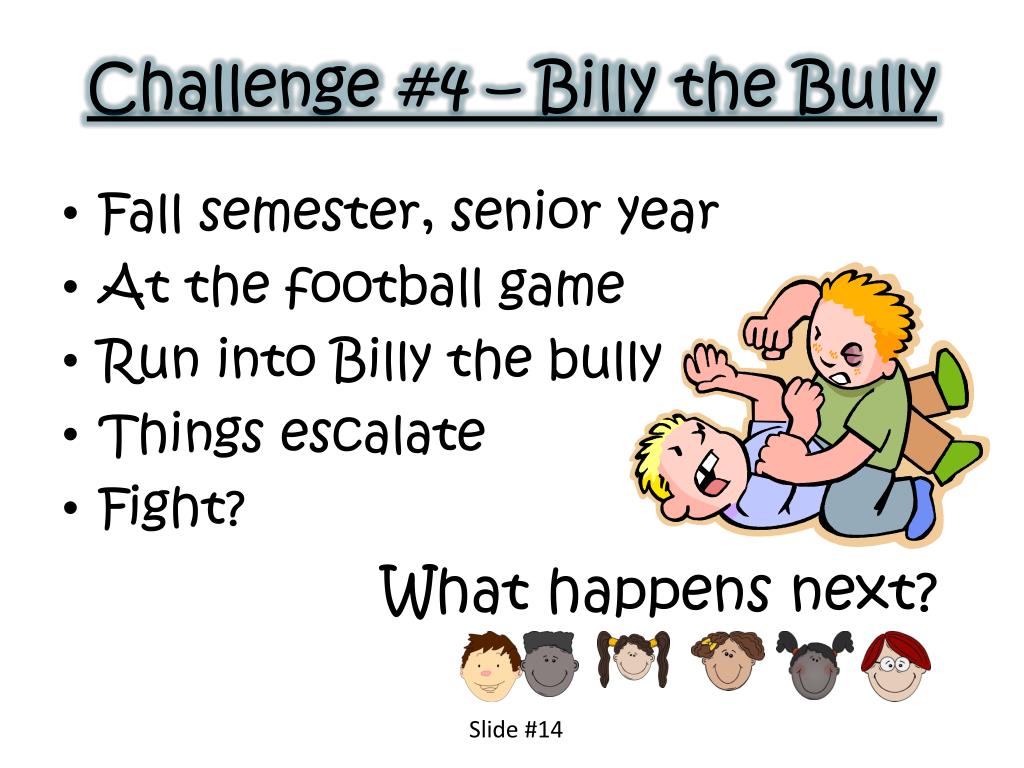 Challenge #4 – Billy the Bully

• Fall semester, senior year
• At the football game
• Run into Billy the bully
• Things escalate
• Fight?

What happens next?

Slide #14